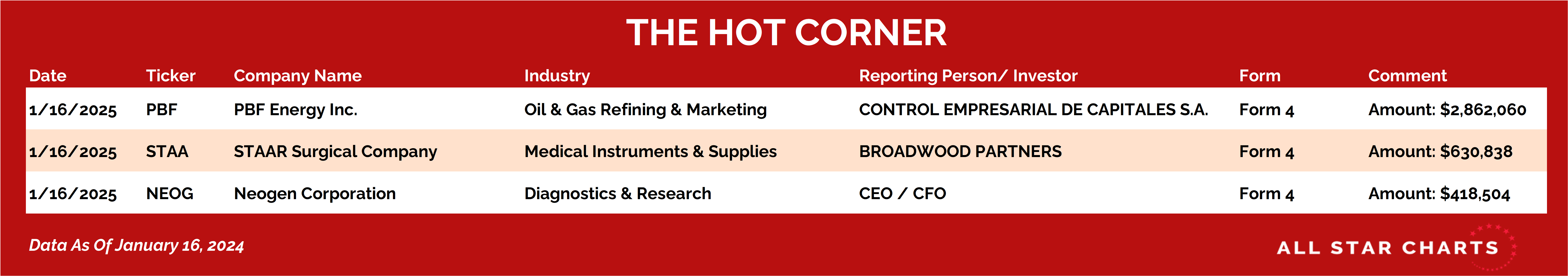 THE HOT CORNER

| Date | Ticker | Company Name | Industry | Reporting Person/ Investor | Form | Comment |
|---|---|---|---|---|---|---|
| 1/16/2025 | PBF | PBF Energy Inc. | Oil & Gas Refining & Marketing | CONTROL EMPRESARIAL DE CAPITALES S.A. | Form 4 | Amount: $2,862,060 |
| 1/16/2025 | STAA | STAAR Surgical Company | Medical Instruments & Supplies | BROADWOOD PARTNERS | Form 4 | Amount: $630,838 |
| 1/16/2025 | NEOG | Neogen Corporation | Diagnostics & Research | CEO / CFO | Form 4 | Amount: $418,504 |

Data As Of January 16, 2024

ALL STAR CHARTS